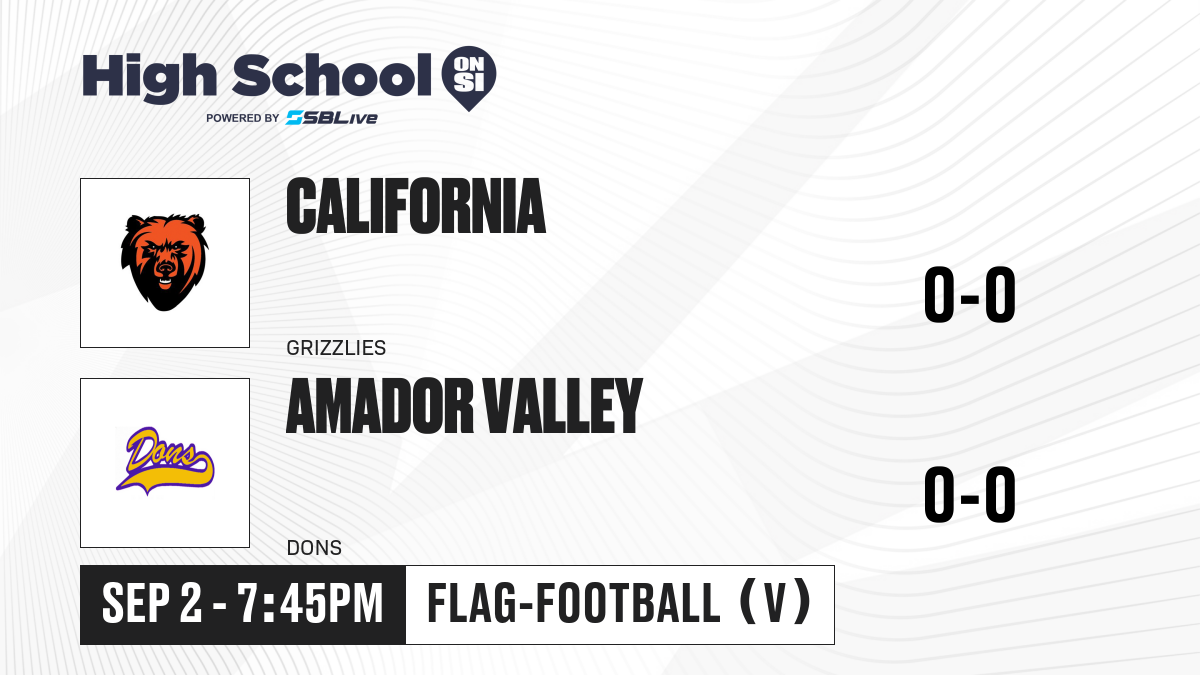 High School ON SI
POWERED BY SBLive

CALIFORNIA
GRIZZLIES
0-0

Dons
AMADOR VALLEY
DONS
0-0

SEP 2 - 7:45PM
FLAG-FOOTBALL (V)